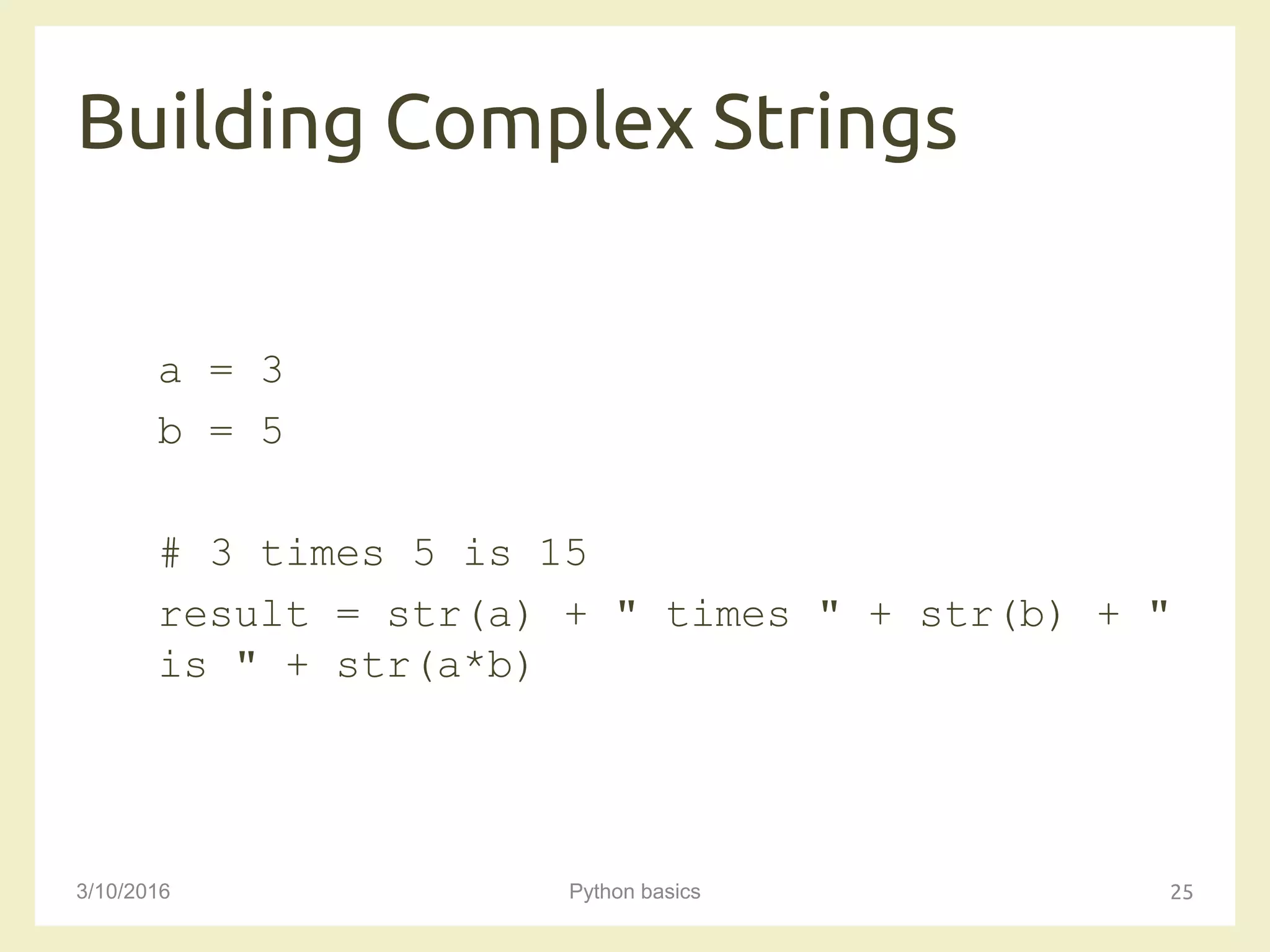 Building Complex Strings

a = 3
b = 5

# 3 times 5 is 15
result = str(a) + " times " + str(b) + " is " + str(a*b)

3/10/2016
Python basics
25